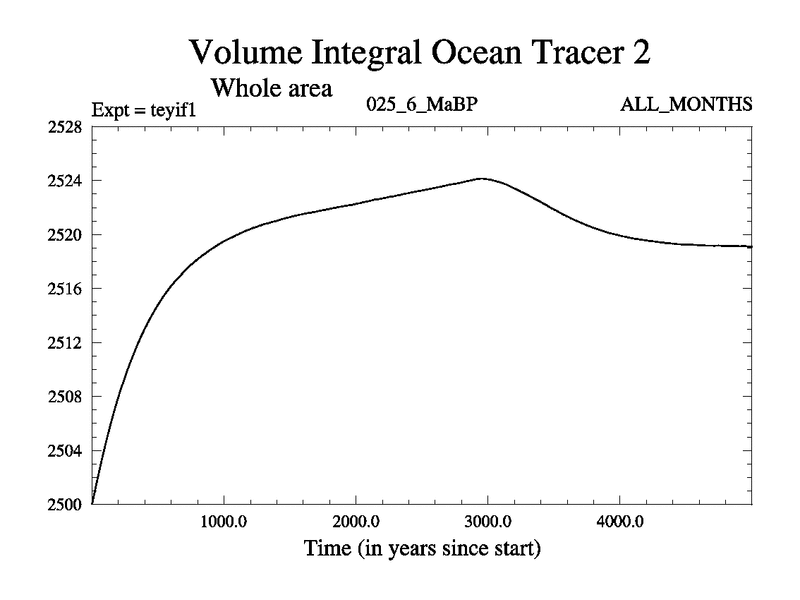 Volume Integral Ocean Tracer 2
Whole area
Expt = teyif1
025_6_MaBP
ALL_MONTHS

2528
2524
2520
2516
2512
2508
2504
2500

1000.0
2000.0
3000.0
4000.0
Time (in years since start)